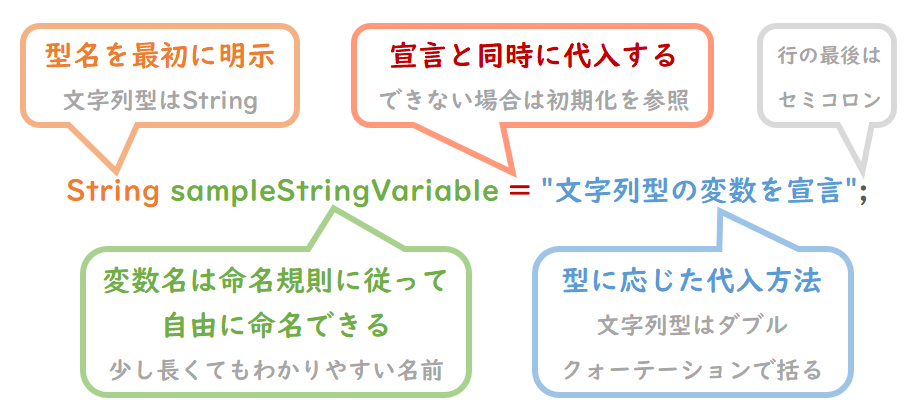 型名を最初に明示
文字列型はString

宣言と同時に代入する
できない場合は初期化を参照

行の最後は
セミコロン

String sampleStringVariable = "文字列型の変数を宣言";

変数名は命名規則に従って
自由に命名できる
少し長くてもわかりやすい名前

型に応じた代入方法
文字列型はダブル
クォーテーションで括る